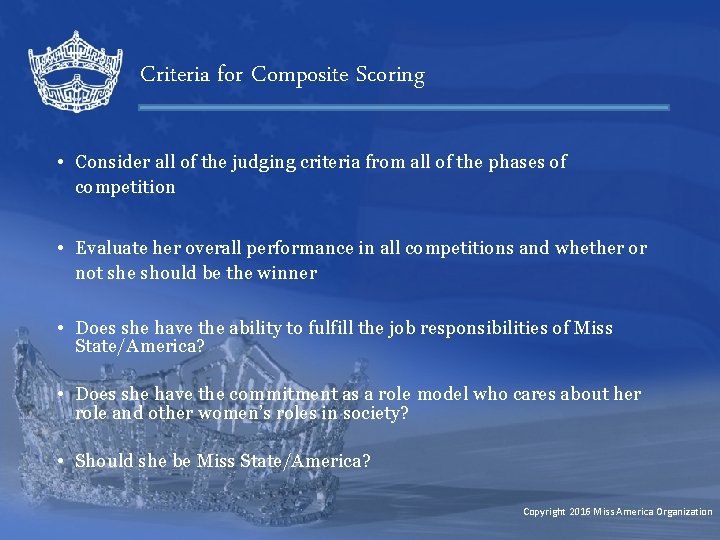 Criteria for Composite Scoring

• Consider all of the judging criteria from all of the phases of competition

• Evaluate her overall performance in all competitions and whether or not she should be the winner

• Does she have the ability to fulfill the job responsibilities of Miss State/America?

• Does she have the commitment as a role model who cares about her role and other women's roles in society?

• Should she be Miss State/America?

Copyright 2016 Miss America Organization